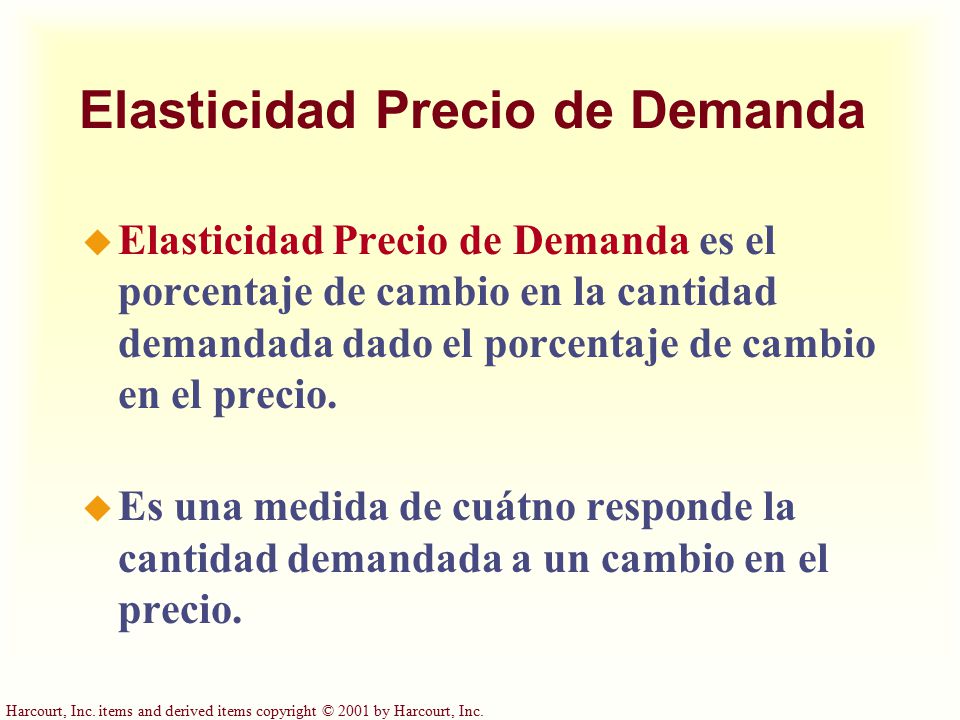 Elasticidad Precio de Demanda

Elasticidad Precio de Demanda es el porcentaje de cambio en la cantidad demandada dado el porcentaje de cambio en el precio.

Es una medida de cuátno responde la cantidad demandada a un cambio en el precio.

Harcourt, Inc. items and derived items copyright © 2001 by Harcourt, Inc.